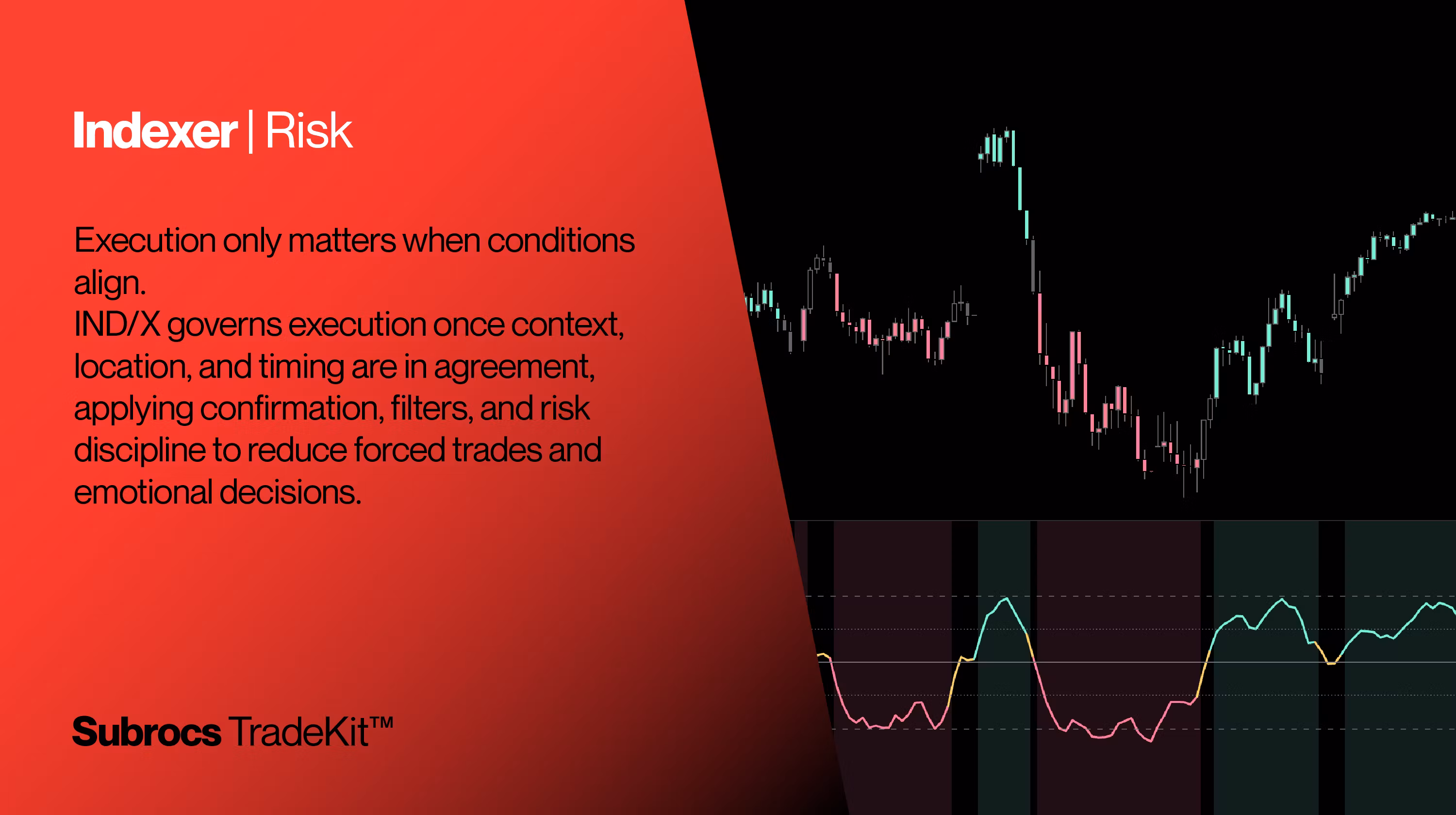 Indexer | Risk

Execution only matters when conditions align.
IND/X governs execution once context, location, and timing are in agreement, applying confirmation, filters, and risk discipline to reduce forced trades and emotional decisions.

Subrocs TradeKit™